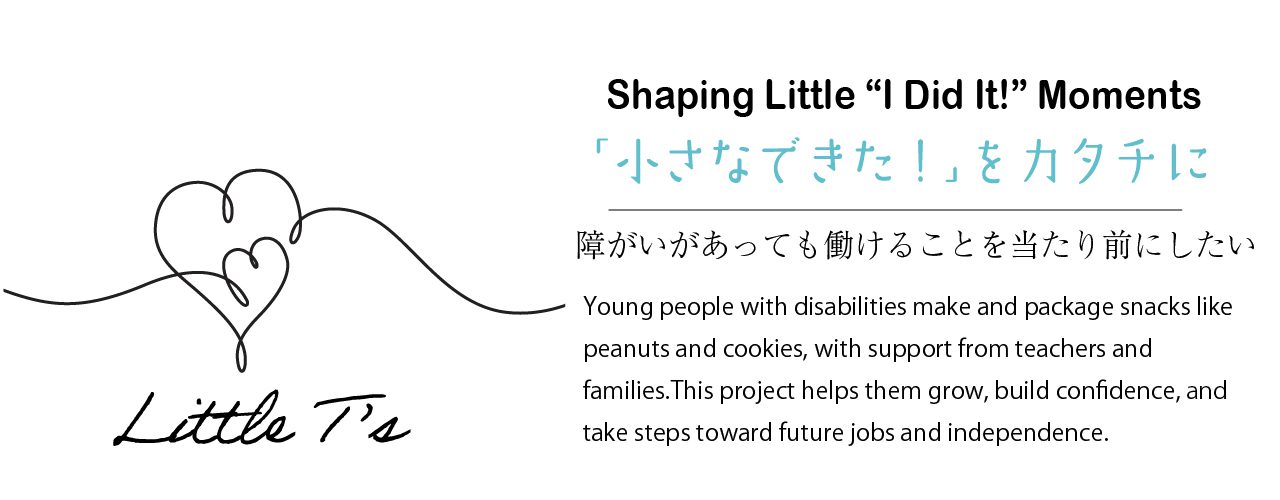 Little T's

Shaping Little “I Did It!” Moments

「小さなできた！」をカタチに

障がいがあっても働けることを当たり前にしたい

Young people with disabilities make and package snacks like peanuts and cookies, with support from teachers and families.This project helps them grow, build confidence, and take steps toward future jobs and independence.